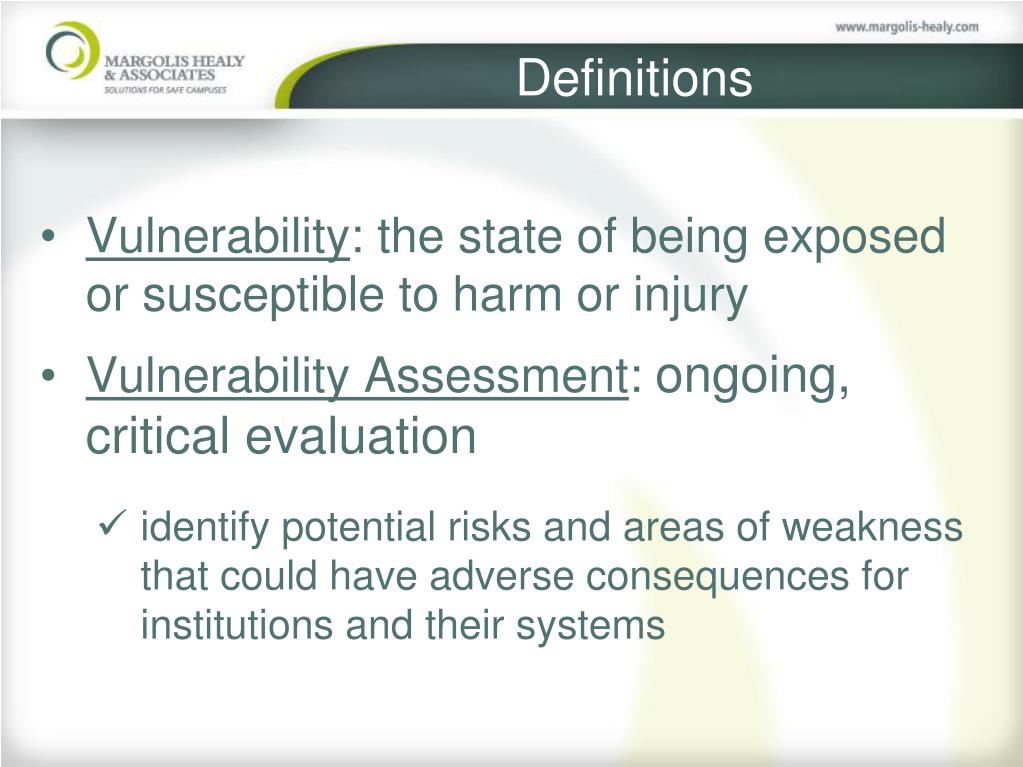 MARGOLIS HEALY & ASSOCIATES
SOLUTIONS FOR SAFE CAMPUSES

www.margolis-healy.com

Definitions

• Vulnerability: the state of being exposed or susceptible to harm or injury

• Vulnerability Assessment: ongoing, critical evaluation

✓ identify potential risks and areas of weakness that could have adverse consequences for institutions and their systems